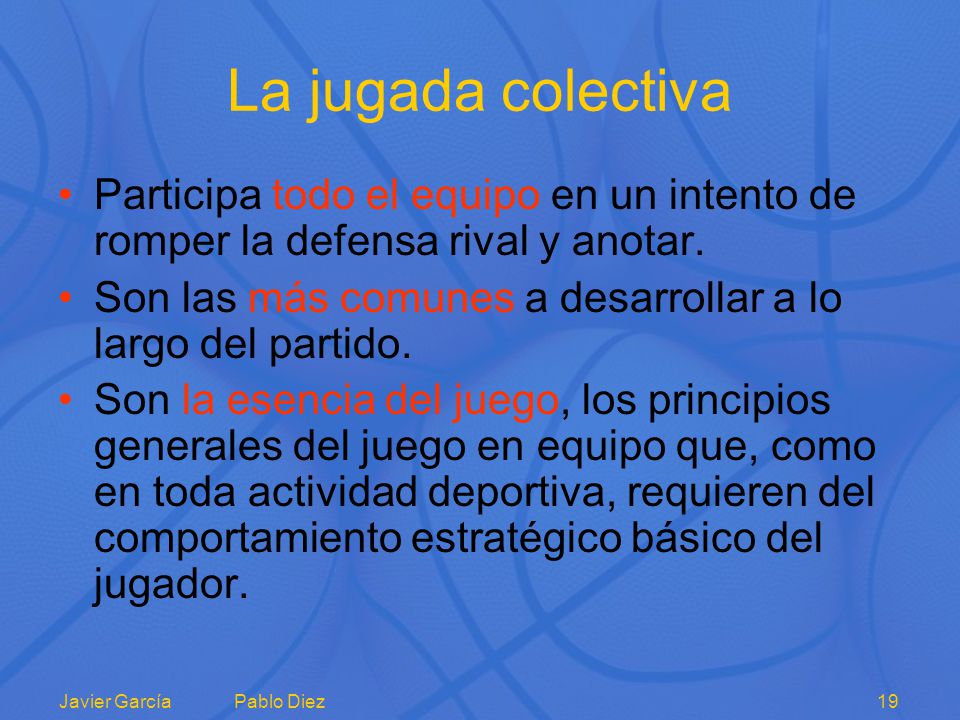 La jugada colectiva

• Participa todo el equipo en un intento de romper la defensa rival y anotar.

• Son las más comunes a desarrollar a lo largo del partido.

• Son la esencia del juego, los principios generales del juego en equipo que, como en toda actividad deportiva, requieren del comportamiento estratégico básico del jugador.

Javier García Pablo Diez 19